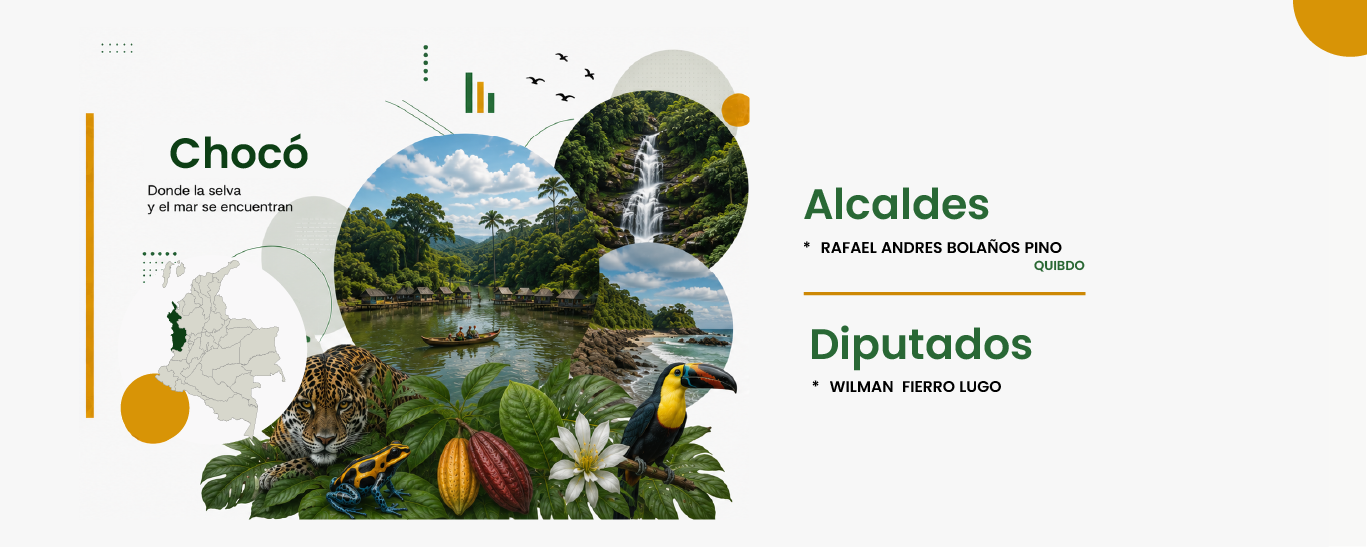 Chocó

Donde la selva
y el mar se encuentran

Alcaldes

* RAFAEL ANDRES BOLAÑOS PINO
QUIBDO

Diputados

* WILMAN FIERRO LUGO